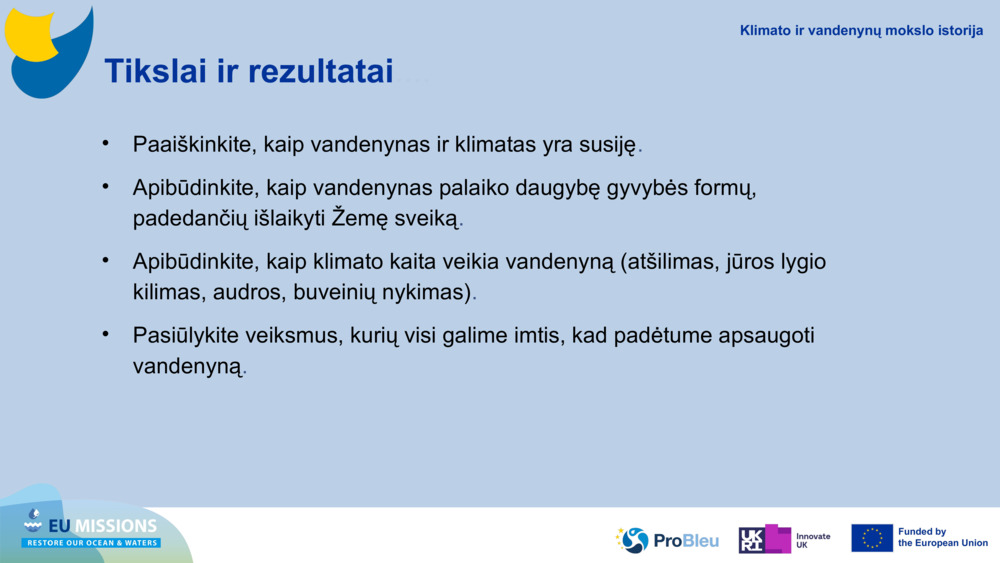 Klimato ir vandenynų mokslo istorija

Tikslai ir rezultatai

• Paaiškinkite, kaip vandenynas ir klimatas yra susiję.

• Apibūdinkite, kaip vandenynas palaiko daugybę gyvybės formų, padedančių išlaikyti Žemę sveiką.

• Apibūdinkite, kaip klimato kaita veikia vandenyną (atšilimas, jūros lygio kilimas, audros, buveinių nykimas).

• Pasiūlykite veiksmus, kurių visi galime imtis, kad padėtume apsaugoti vandenyną.

EU MISSIONS
RESTORE OUR OCEAN & WATERS

ProBleu

UKRI Innovate UK

Funded by the European Union